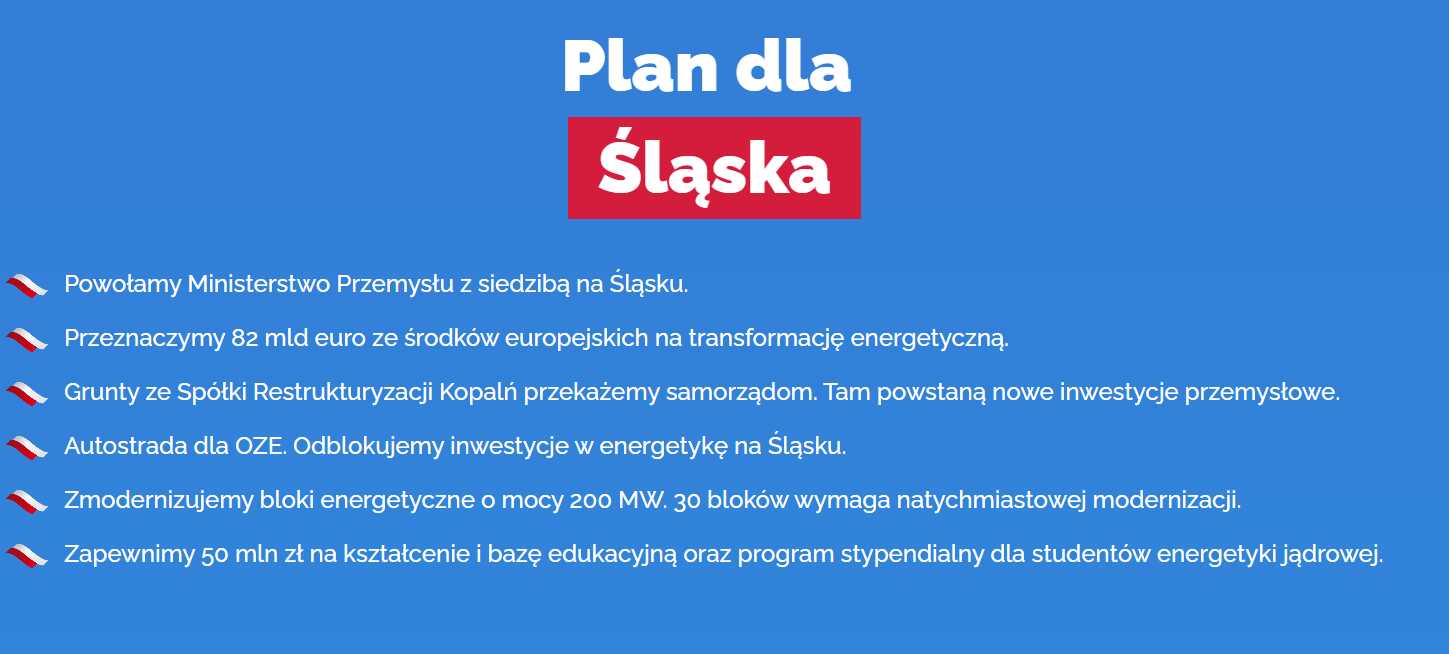 Plan dla
Śląska

Powołamy Ministerstwo Przemysłu z siedzibą na Śląsku.

Przeznaczymy 82 mld euro ze środków europejskich na transformację energetyczną.

Grunty ze Spółki Restrukturyzacji Kopalń przekażemy samorządom. Tam powstaną nowe inwestycje przemysłowe.

Autostrada dla OZE. Odblokujemy inwestycje w energetykę na Śląsku.

Zmodernizujemy bloki energetyczne o mocy 200 MW. 30 bloków wymaga natychmiastowej modernizacji.

Zapewnimy 50 mln zł na kształcenie i bazę edukacyjną oraz program stypendialny dla studentów energetyki jądrowej.